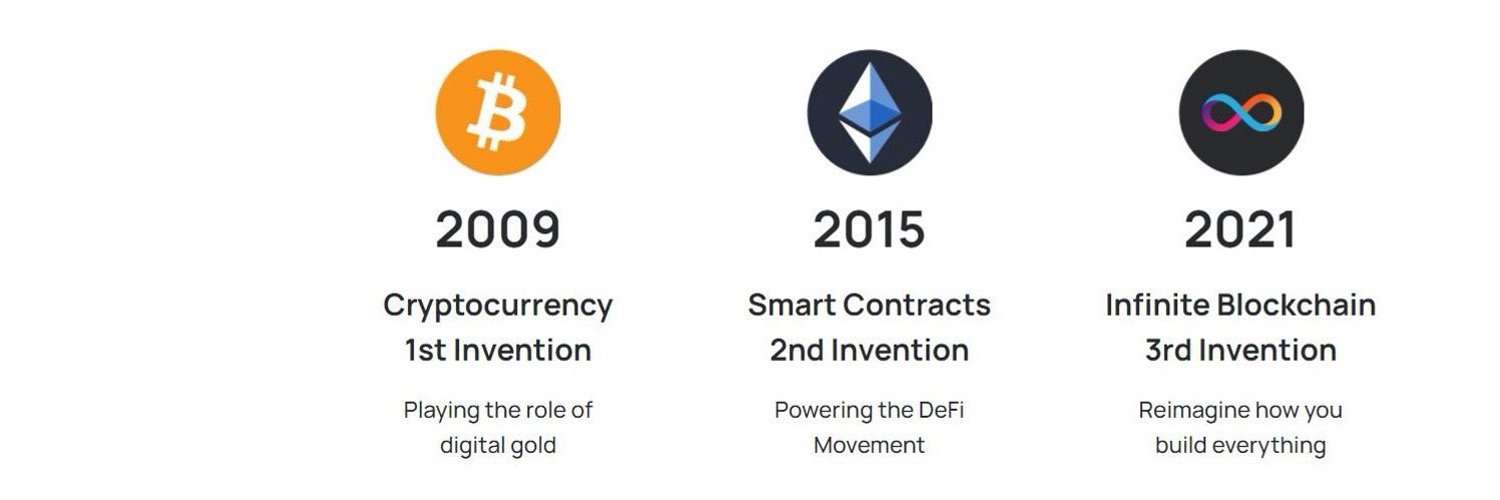 2009

Cryptocurrency
1st Invention

Playing the role of digital gold

2015

Smart Contracts
2nd Invention

Powering the DeFi Movement

2021

Infinite Blockchain
3rd Invention

Reimagine how you build everything